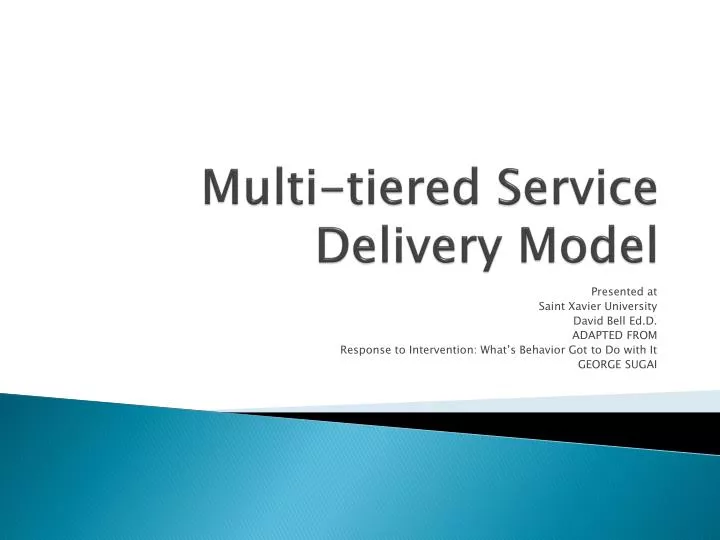 Multi-tiered Service Delivery Model

Presented at
Saint Xavier University
David Bell Ed.D.
ADAPTED FROM
Response to Intervention: What's Behavior Got to Do with It
GEORGE SUGAI